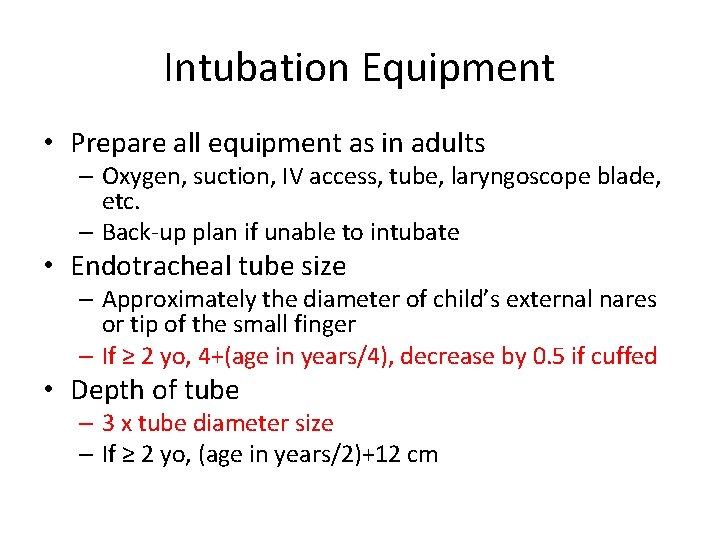 Intubation Equipment

• Prepare all equipment as in adults
– Oxygen, suction, IV access, tube, laryngoscope blade, etc.
– Back-up plan if unable to intubate

• Endotracheal tube size
– Approximately the diameter of child's external nares or tip of the small finger
– If ≥ 2 yo, 4+(age in years/4), decrease by 0.5 if cuffed

• Depth of tube
– 3 x tube diameter size
– If ≥ 2 yo, (age in years/2)+12 cm